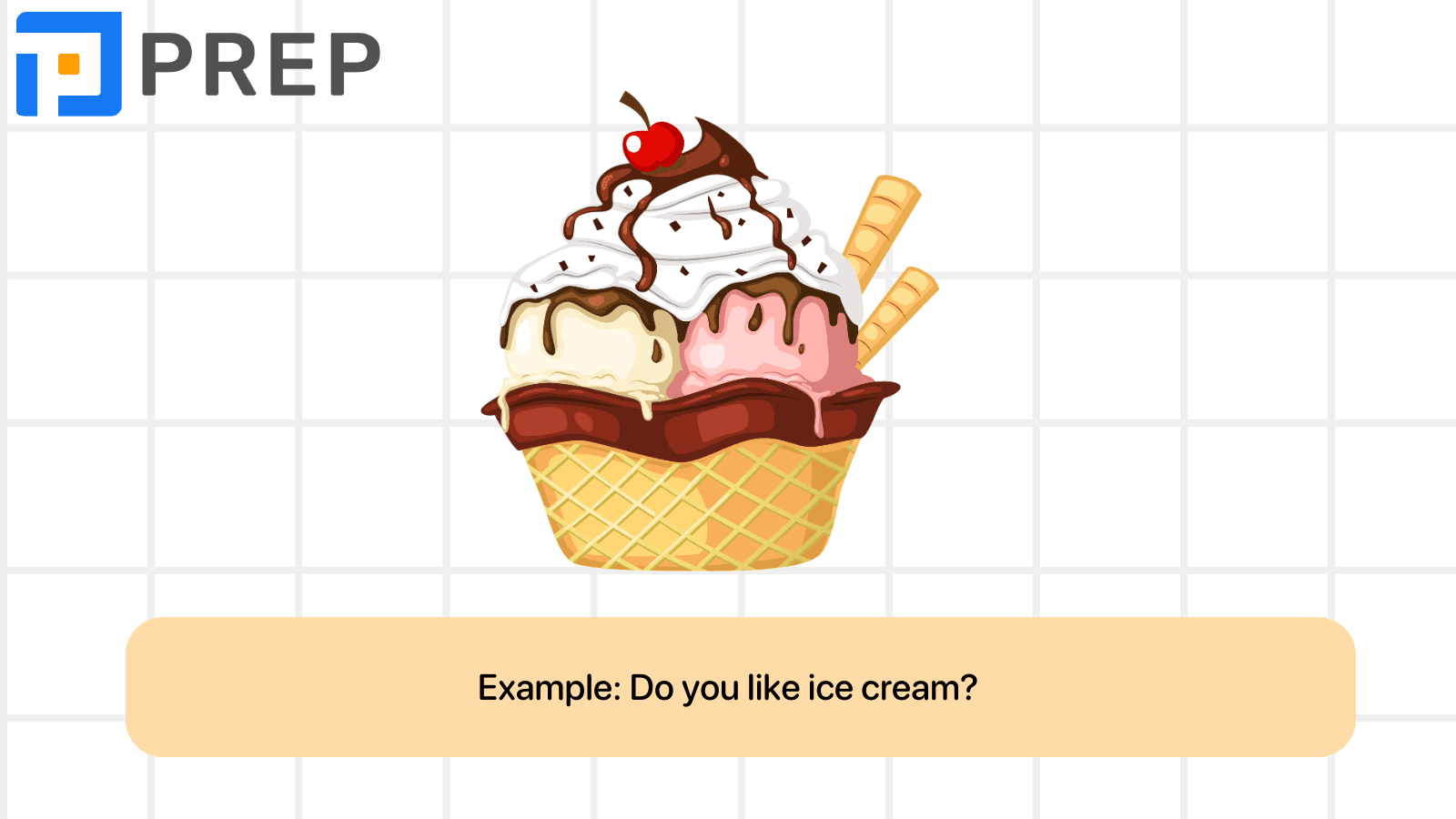 PREP

Example: Do you like ice cream?